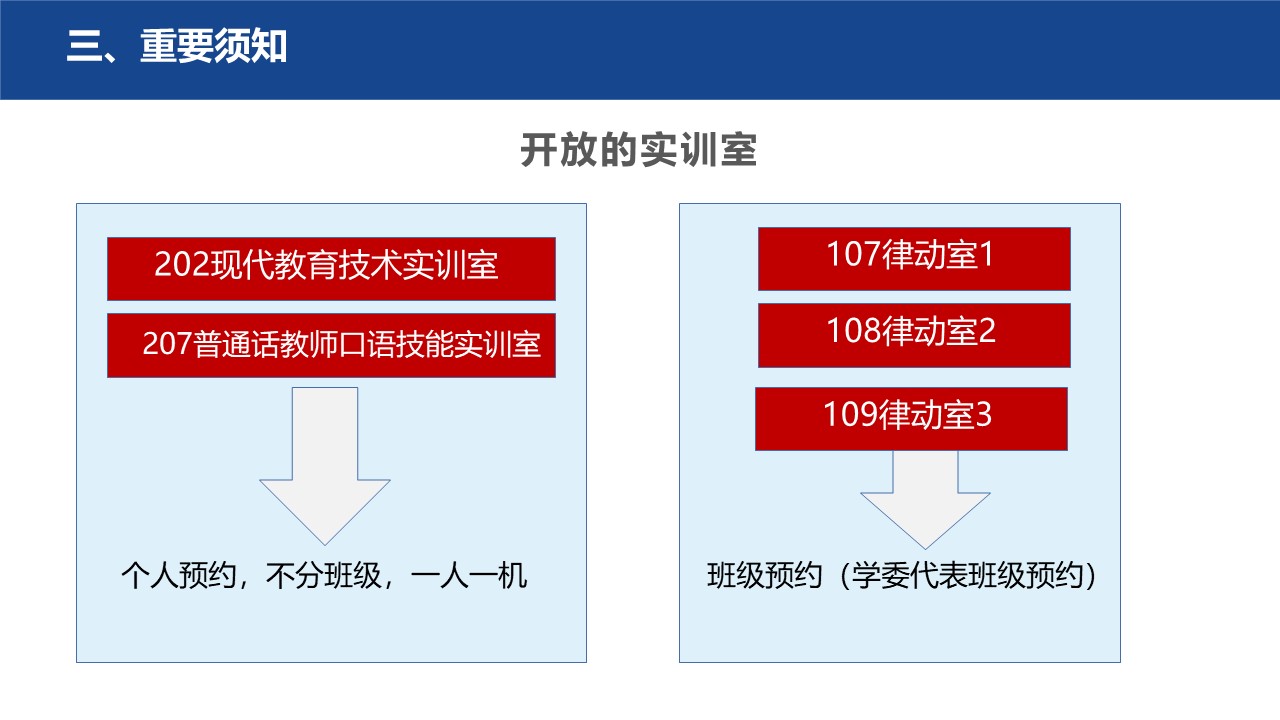 三、重要须知

开放的实训室

202现代教育技术实训室

207普通话教师口语技能实训室

个人预约，不分班级，一人一机

107律动室1

108律动室2

109律动室3

班级预约（学委代表班级预约）